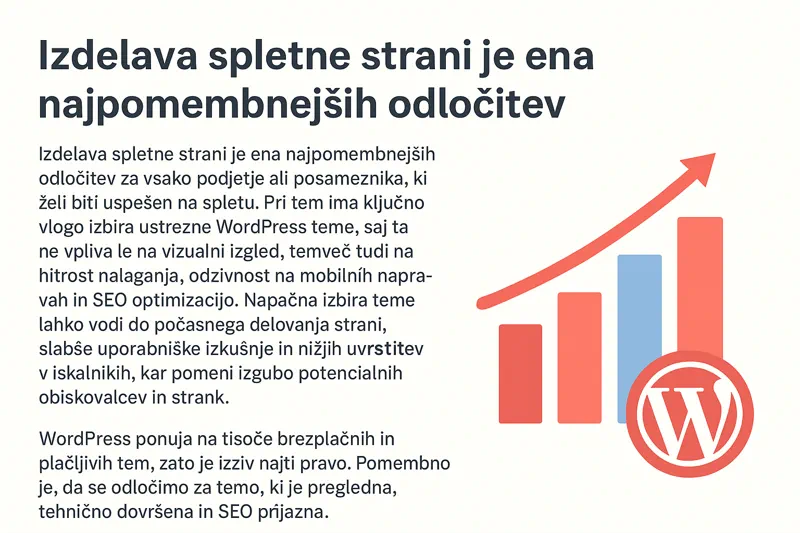 Izdelava spletne strani je ena najpomembnejših odločitev

Izdelava spletne strani je ena najpomembnejših odločitev za vsako podjetje ali posameznika, ki želi biti uspešen na spletu. Pri tem ima ključno vlogo izbira ustrezne WordPress teme, saj ta ne vpliva le na vizualni izgled, temveč tudi na hitrost nalaganja, odzivnost na mobilníh napravah in SEO optimizacijo. Napačna izbira teme lahko vodi do počasnega delovanja strani, slabše uporabniške izkušnje in nižjih uvrstitev v iskalnikih, kar pomeni izgubo potencialnih obiskovalcev in strank.

WordPress ponuja na tisoče brezplačnih in plačljivih tem, zato je izziv najti pravo. Pomembno je, da se odločimo za temo, ki je pregledna, tehnično dovršena in SEO prijazna.